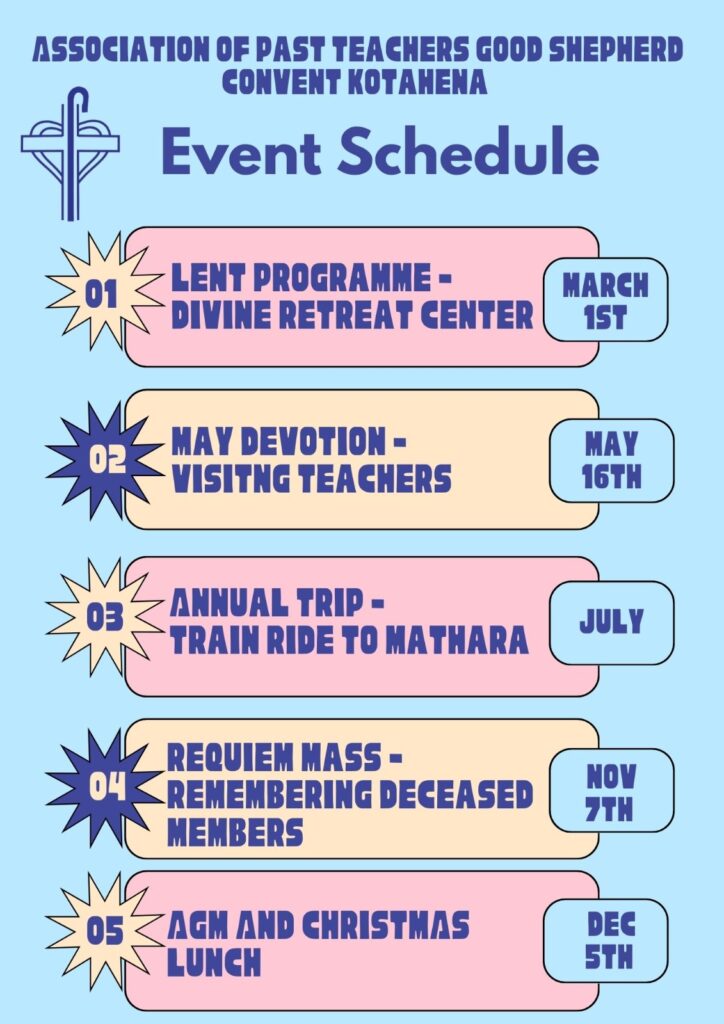 ASSOCIATION OF PAST TEACHERS GOOD SHEPHERD CONVENT KOTAHENA

Event Schedule

01 LENT PROGRAMME - DIVINE RETREAT CENTER MARCH 1ST

02 MAY DEVOTION - VISITNG TEACHERS MAY 16TH

03 ANNUAL TRIP - TRAIN RIDE TO MATHARA JULY

04 REQUIEM MASS - REMEMBERING DECEASED MEMBERS NOV 7TH

05 AGM AND CHRISTMAS LUNCH DEC 5TH